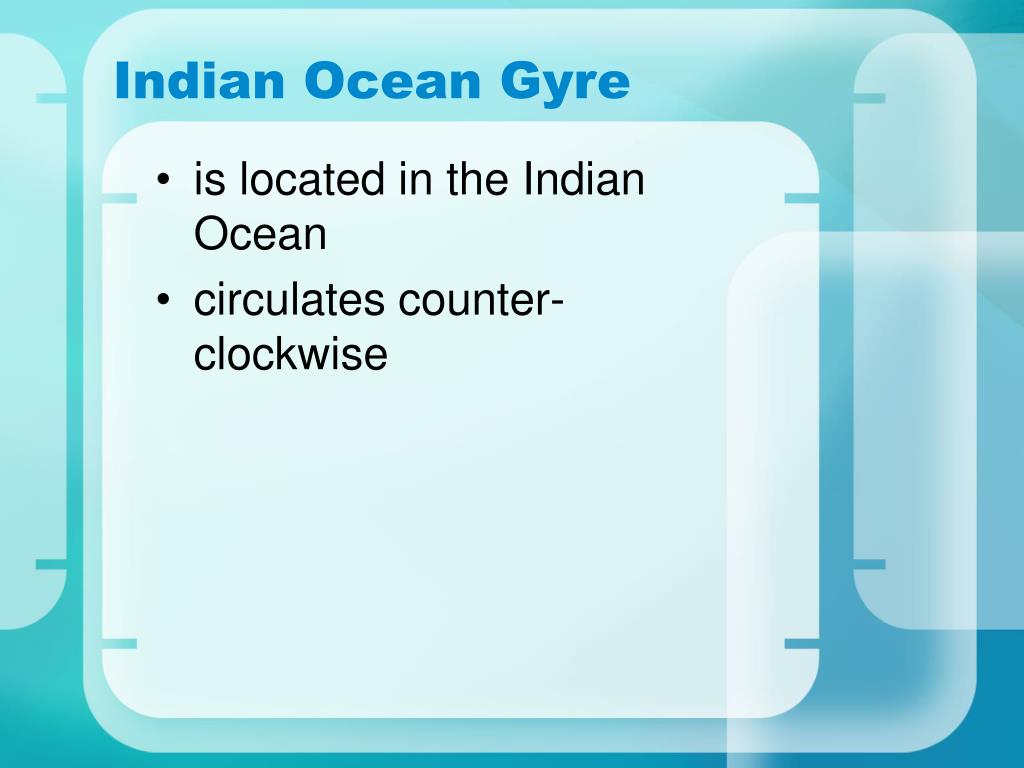 Indian Ocean Gyre

• is located in the Indian Ocean
• circulates counter-clockwise